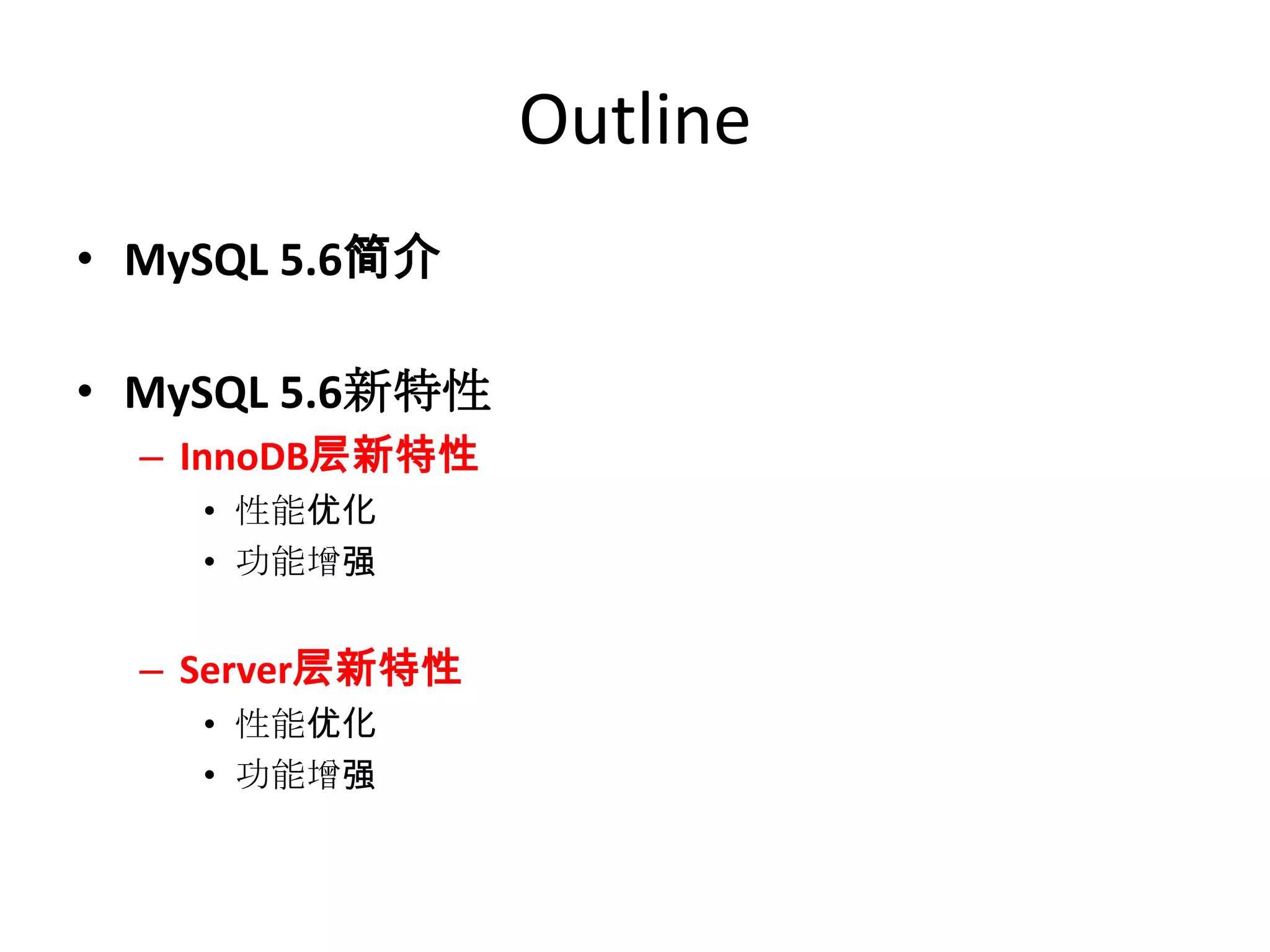 Outline

• MySQL 5.6简介

• MySQL 5.6新特性
  – InnoDB层新特性
    • 性能优化
    • 功能增强

  – Server层新特性
    • 性能优化
    • 功能增强